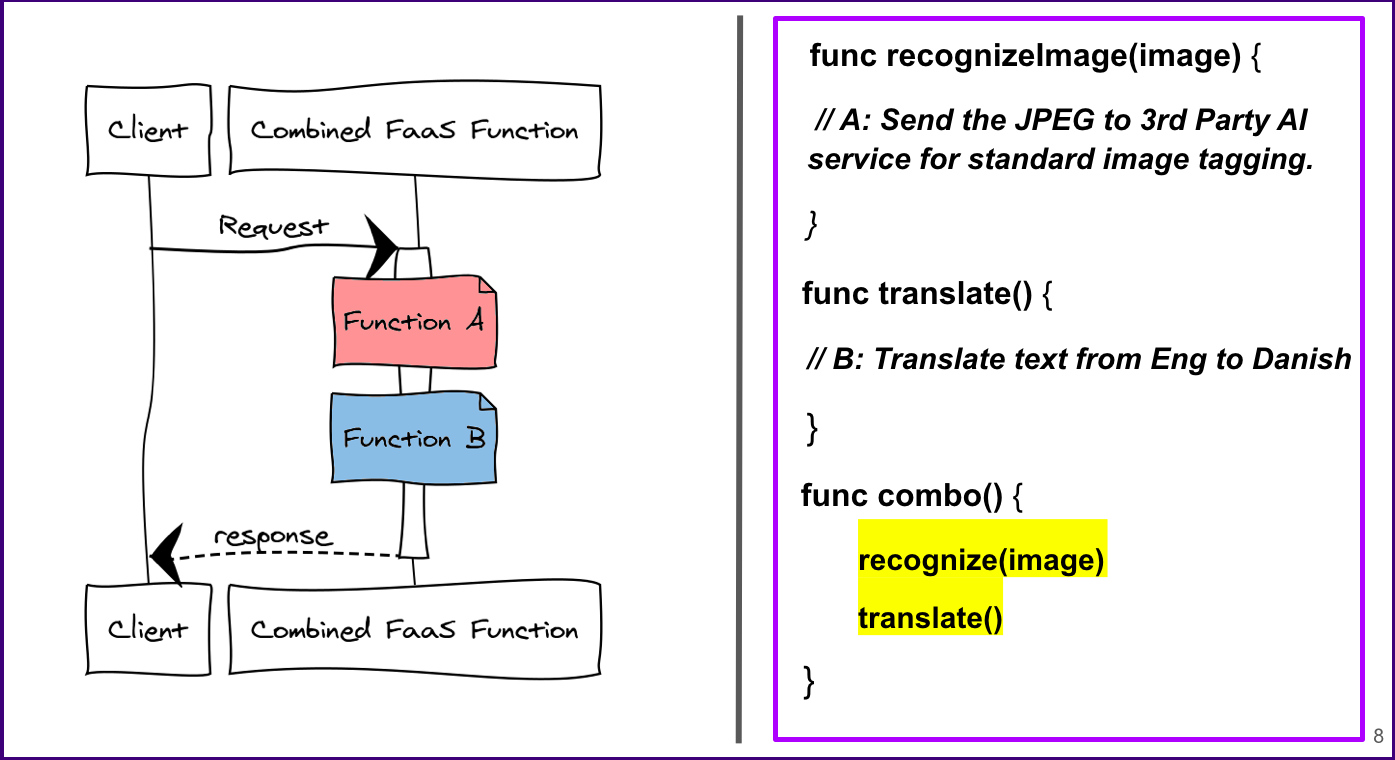 Client

Combined FaaS Function

Request

Function A

Function B

response

Client

Combined FaaS Function

func recognizeImage(image) {

// A: Send the JPEG to 3rd Party AI service for standard image tagging.

}

func translate() {

// B: Translate text from Eng to Danish

}

func combo() {

recognize(image)

translate()

}

8